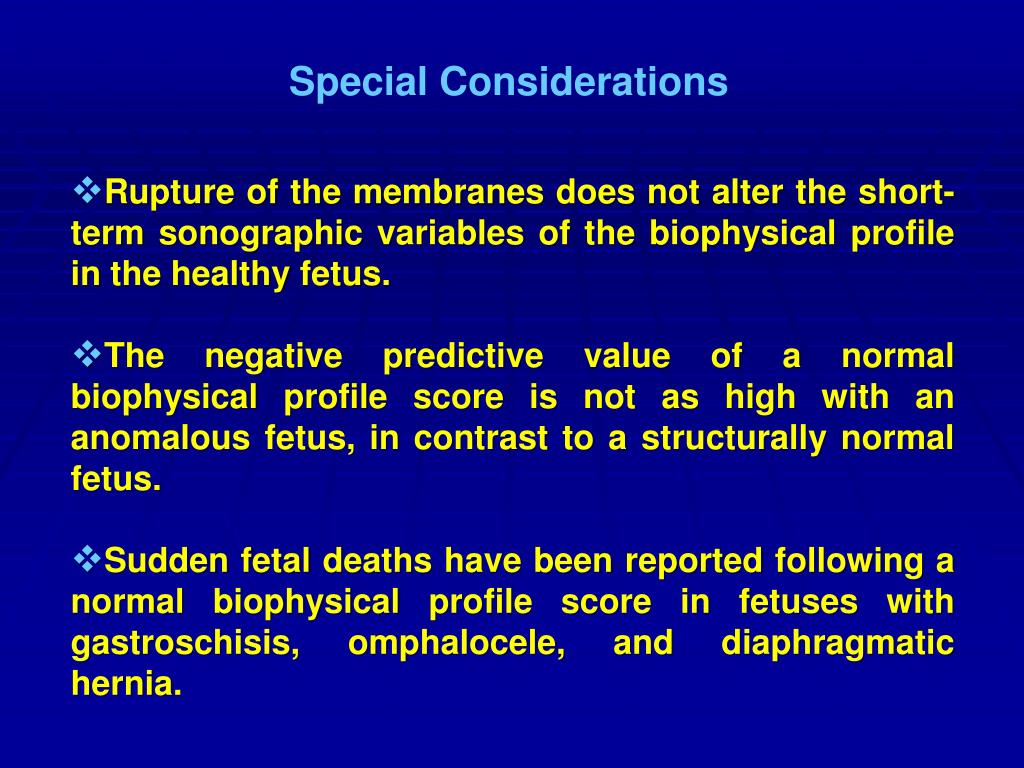 Special Considerations

❖Rupture of the membranes does not alter the short-term sonographic variables of the biophysical profile in the healthy fetus.

❖The negative predictive value of a normal biophysical profile score is not as high with an anomalous fetus, in contrast to a structurally normal fetus.

❖Sudden fetal deaths have been reported following a normal biophysical profile score in fetuses with gastroschisis, omphalocele, and diaphragmatic hernia.